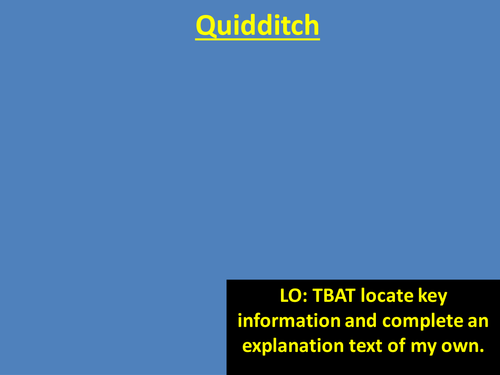 Quidditch

LO: TBAT locate key information and complete an explanation text of my own.